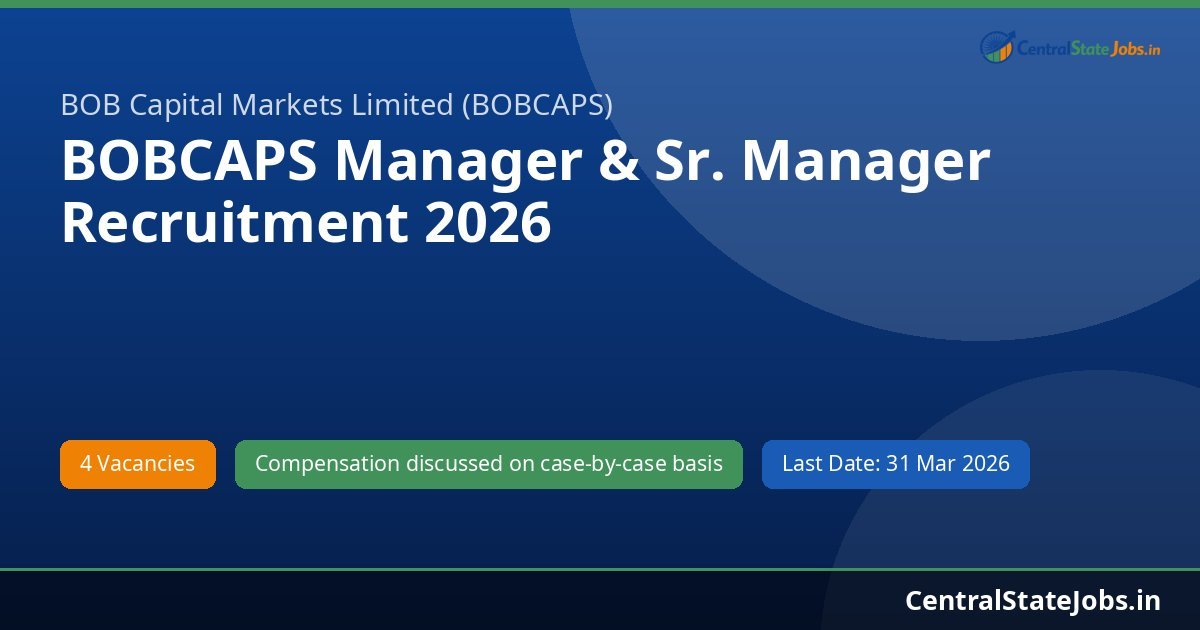 CentralStateJobs.in

BOB Capital Markets Limited (BOBCAPS)

BOBCAPS Manager & Sr. Manager Recruitment 2026

4 Vacancies

Compensation discussed on case-by-case basis

Last Date: 31 Mar 2026

CentralStateJobs.in